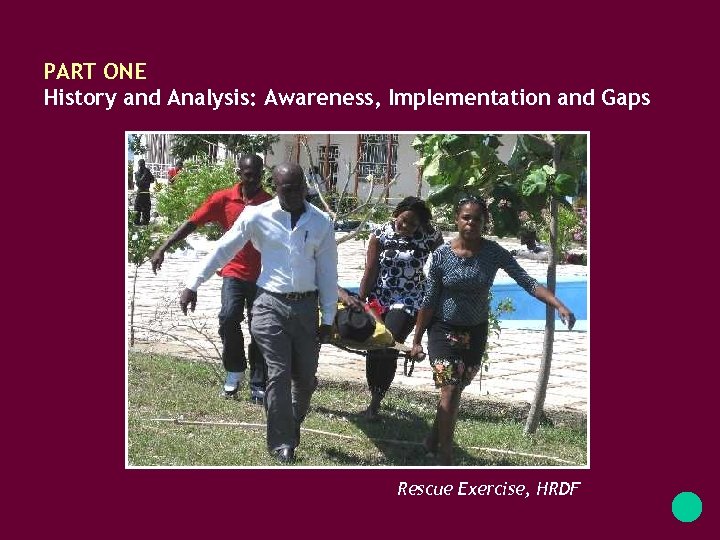 PART ONE
History and Analysis: Awareness, Implementation and Gaps

Rescue Exercise, HRDF